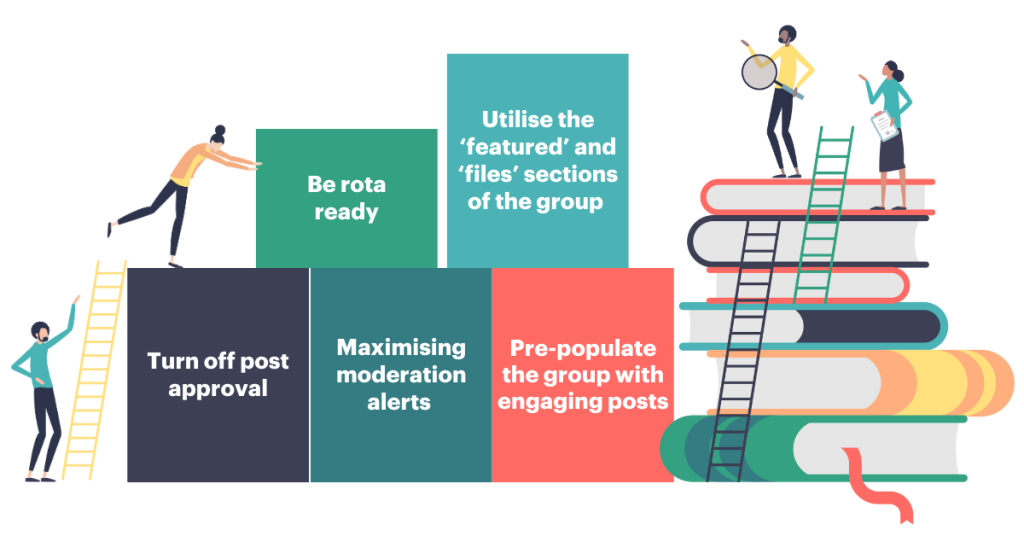 Be rota ready

Utilise the 'featured' and 'files' sections of the group

Turn off post approval

Maximising moderation alerts

Pre-populate the group with engaging posts